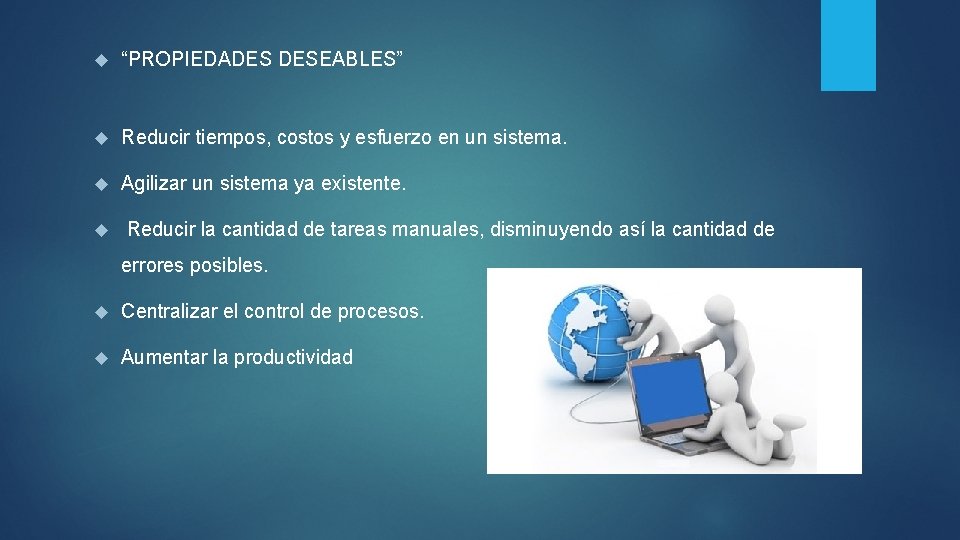 “PROPIEDADES DESEABLES”

Reducir tiempos, costos y esfuerzo en un sistema.

Agilizar un sistema ya existente.

Reducir la cantidad de tareas manuales, disminuyendo así la cantidad de errores posibles.

Centralizar el control de procesos.

Aumentar la productividad